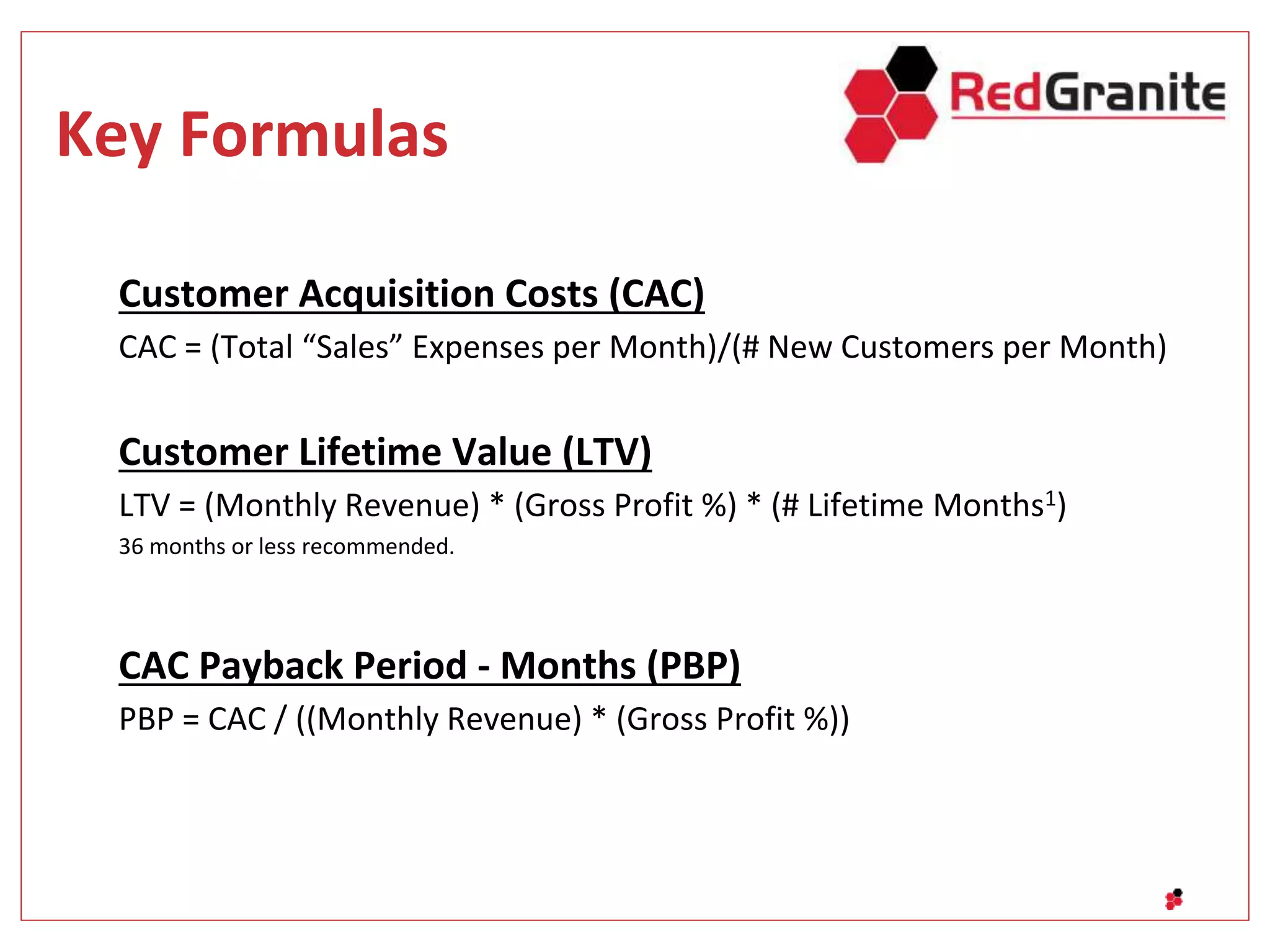 Key Formulas

RedGranite

Customer Acquisition Costs (CAC)

CAC = (Total “Sales” Expenses per Month)/(# New Customers per Month)

Customer Lifetime Value (LTV)

LTV = (Monthly Revenue) * (Gross Profit %) * (# Lifetime Months$^1$)

36 months or less recommended.

CAC Payback Period - Months (PBP)

PBP = CAC / ((Monthly Revenue) * (Gross Profit %))